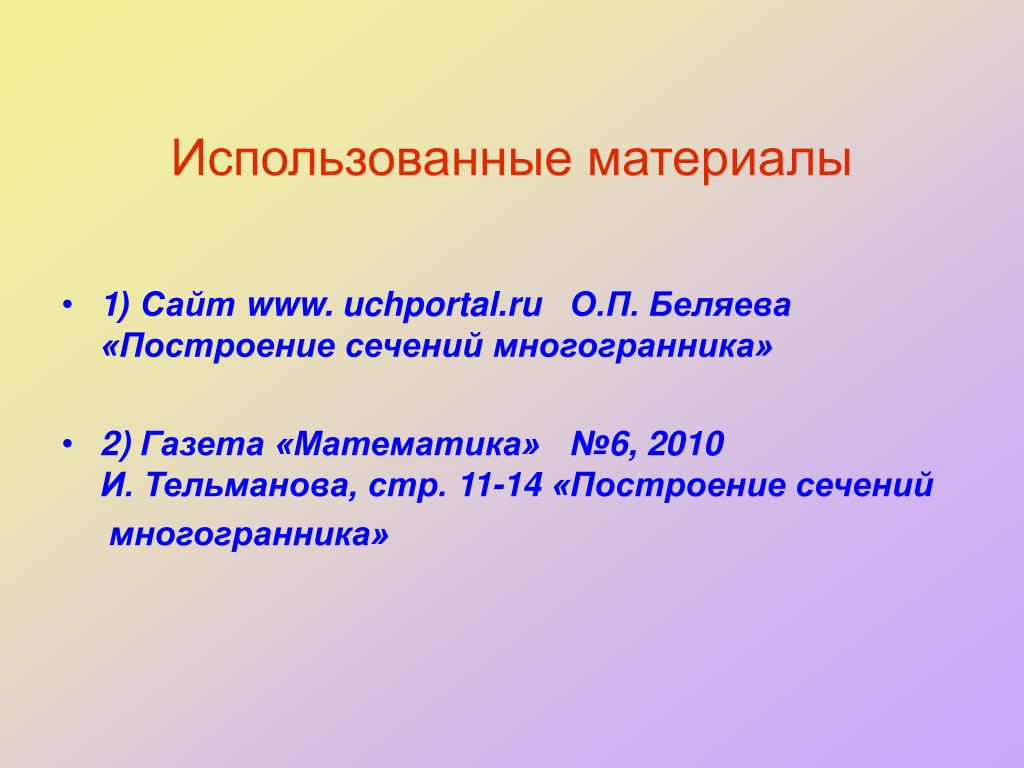 Использованные материалы

• 1) Сайт www. uchportal.ru О.П. Беляева «Построение сечений многогранника»

• 2) Газета «Математика» №6, 2010 И. Тельманова, стр. 11-14 «Построение сечений многогранника»